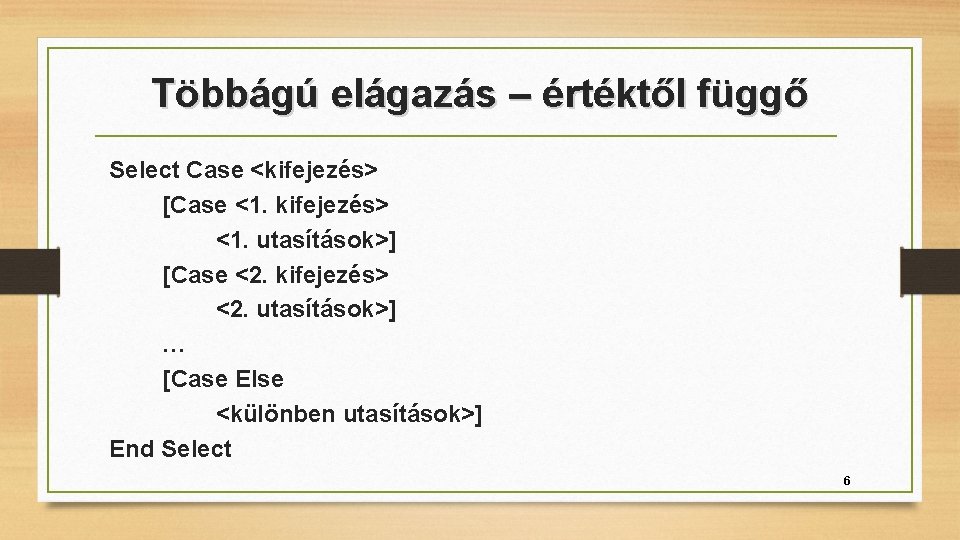 Többágú elágazás – értéktől függő

Select Case <kifejezés>
[Case <1. kifejezés>
<1. utasítások>]
[Case <2. kifejezés>
<2. utasítások>]
…
[Case Else
<különben utasítások>]
End Select

6